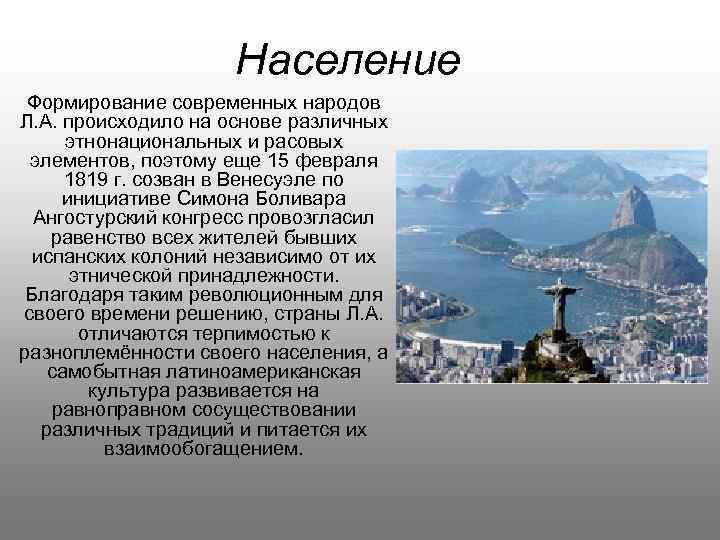 Население

Формирование современных народов Л.А. происходило на основе различных этнонациональных и расовых элементов, поэтому еще 15 февраля 1819 г. созван в Венесуэле по инициативе Симона Боливара Ангостурский конгресс провозгласил равенство всех жителей бывших испанских колоний независимо от их этнической принадлежности. Благодаря таким революционным для своего времени решению, страны Л.А. отличаются терпимостью к разноплемённости своего населения, а самобытная латиноамериканская культура развивается на равноправном сосуществовании различных традиций и питается их взаимообогащением.